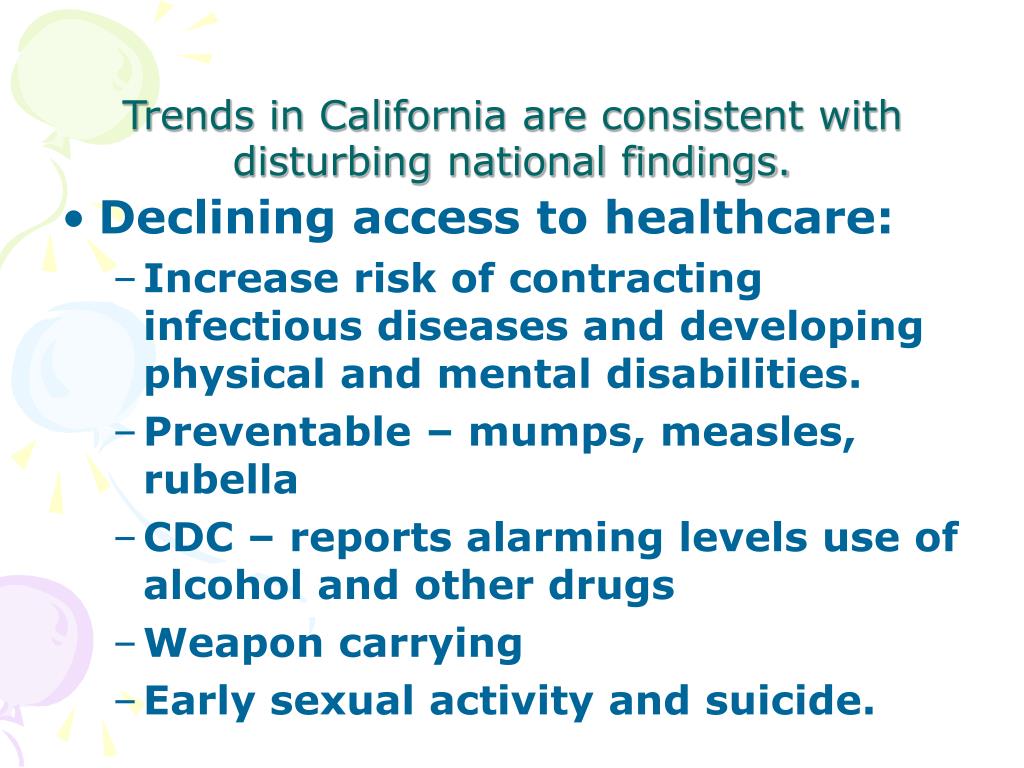 Trends in California are consistent with disturbing national findings.

• Declining access to healthcare:
– Increase risk of contracting infectious diseases and developing physical and mental disabilities.
– Preventable – mumps, measles, rubella
– CDC – reports alarming levels use of alcohol and other drugs
– Weapon carrying
– Early sexual activity and suicide.